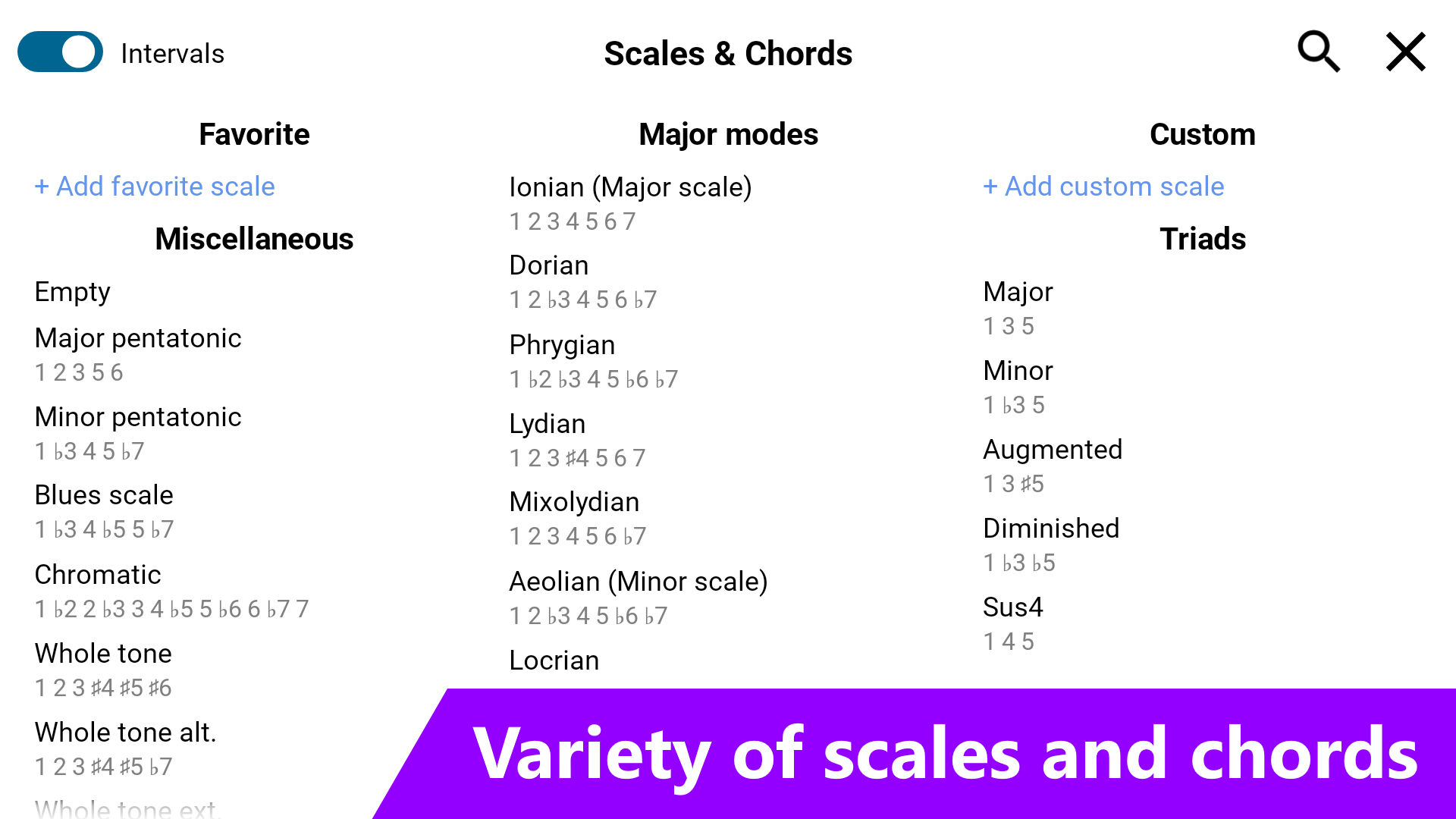 Intervals

Scales & Chords

Favorite

+ Add favorite scale

Miscellaneous

Empty

Major pentatonic
1 2 3 5 6

Minor pentatonic
1 ♭3 4 5 ♭7

Blues scale
1 ♭3 4 ♭5 5 ♭7

Chromatic
1 ♭2 2 ♭3 3 4 ♭5 5 ♭6 6 ♭7 7

Whole tone
1 2 3 ♯4 ♯5 ♯6

Whole tone alt.
1 2 3 ♯4 ♯5 ♭7

Whole tone ext.

Major modes

Ionian (Major scale)
1 2 3 4 5 6 7

Dorian
1 2 ♭3 4 5 6 ♭7

Phrygian
1 ♭2 ♭3 4 5 ♭6 ♭7

Lydian
1 2 3 ♯4 5 6 7

Mixolydian
1 2 3 4 5 6 ♭7

Aeolian (Minor scale)
1 2 ♭3 4 5 ♭6 ♭7

Locrian

Custom

+ Add custom scale

Triads

Major
1 3 5

Minor
1 ♭3 5

Augmented
1 3 ♯5

Diminished
1 ♭3 ♭5

Sus4
1 4 5

Variety of scales and chords